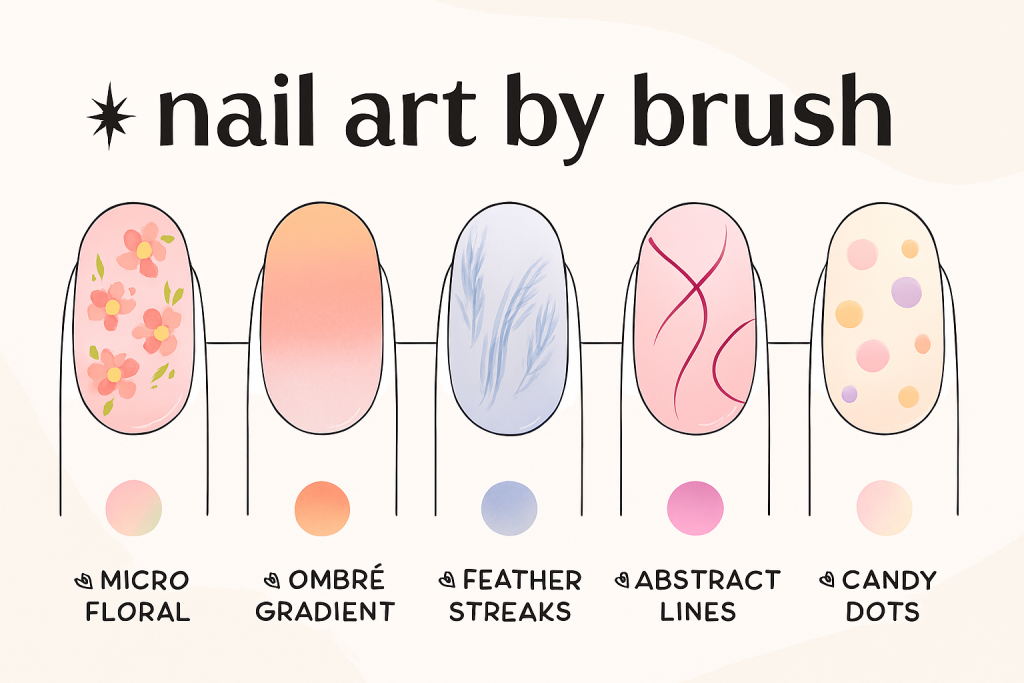 nail art by brush

MICRO FLORAL

OMBRÉ GRADIENT

FEATHER STREAKS

ABSTRACT LINES

CANDY DOTS